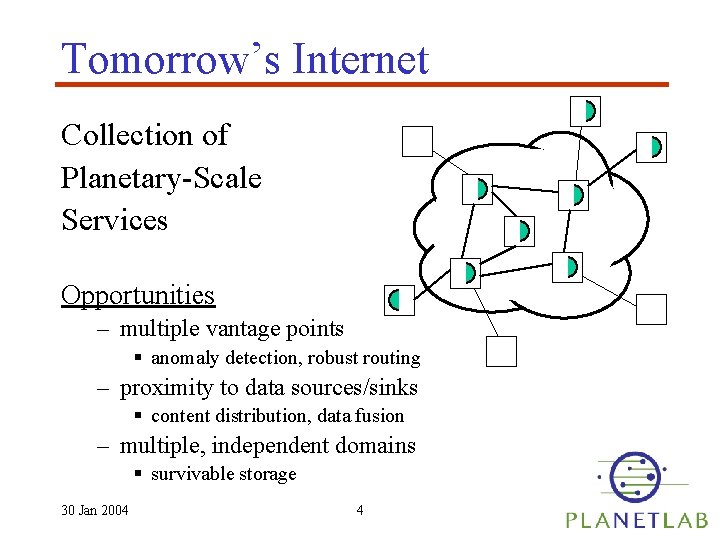 Tomorrow's Internet

Collection of Planetary-Scale Services

Opportunities

– multiple vantage points
  ▪ anomaly detection, robust routing
– proximity to data sources/sinks
  ▪ content distribution, data fusion
– multiple, independent domains
  ▪ survivable storage

30 Jan 2004

4

PLANETLAB